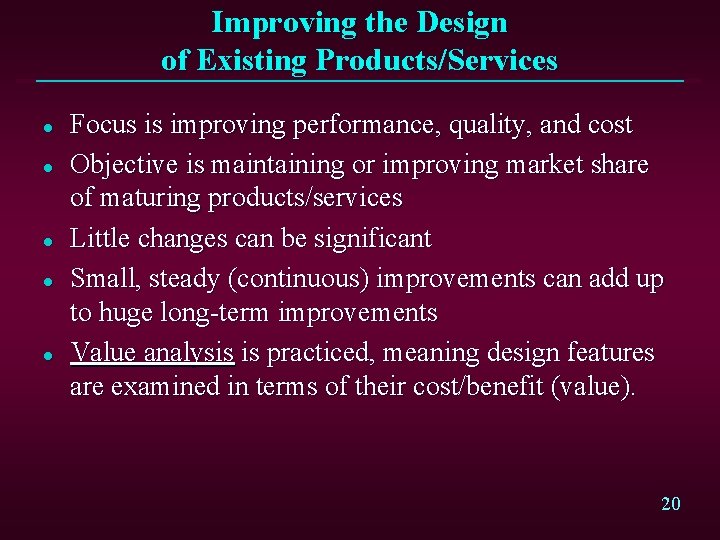 Improving the Design of Existing Products/Services

- Focus is improving performance, quality, and cost
- Objective is maintaining or improving market share of maturing products/services
- Little changes can be significant
- Small, steady (continuous) improvements can add up to huge long-term improvements
- Value analysis is practiced, meaning design features are examined in terms of their cost/benefit (value).

20